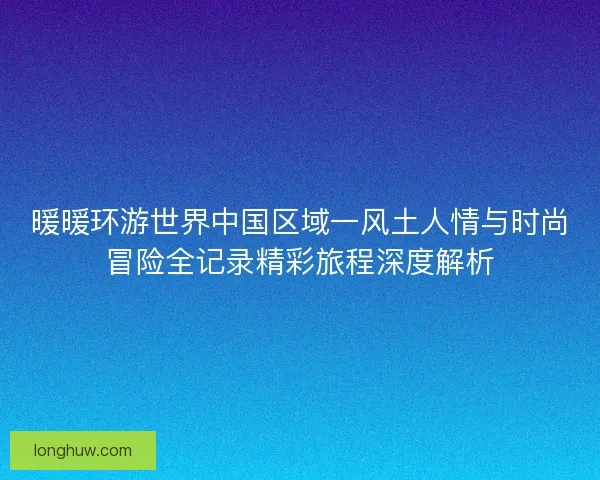 暖暖环游世界中国区域一风土人情与时尚冒险全记录精彩旅程深度解析

longhuw.com